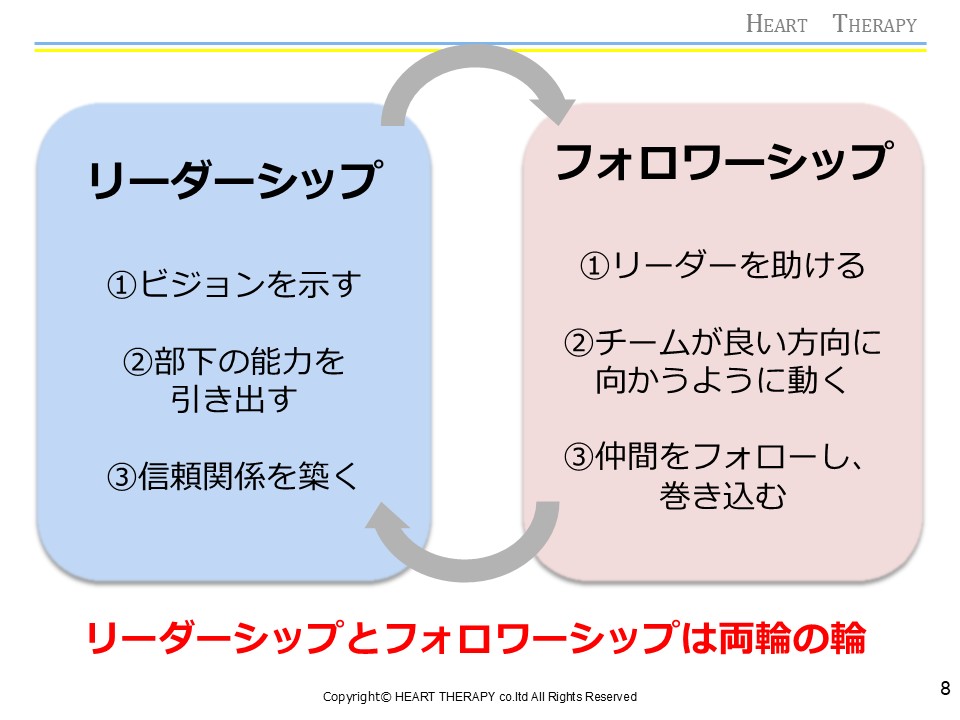 HEART THERAPY

リーダーシップ

①ビジョンを示す

②部下の能力を引き出す

③信頼関係を築く

フォロワーシップ

①リーダーを助ける

②チームが良い方向に向かうように動く

③仲間をフォローし、巻き込む

リーダーシップとフォロワーシップは両輪の輪

Copyright© HEART THERAPY co.ltd All Rights Reserved

8